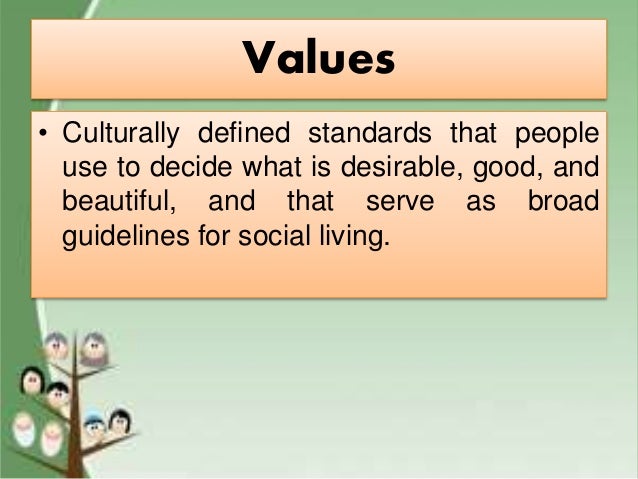 Values

• Culturally defined standards that people use to decide what is desirable, good, and beautiful, and that serve as broad guidelines for social living.